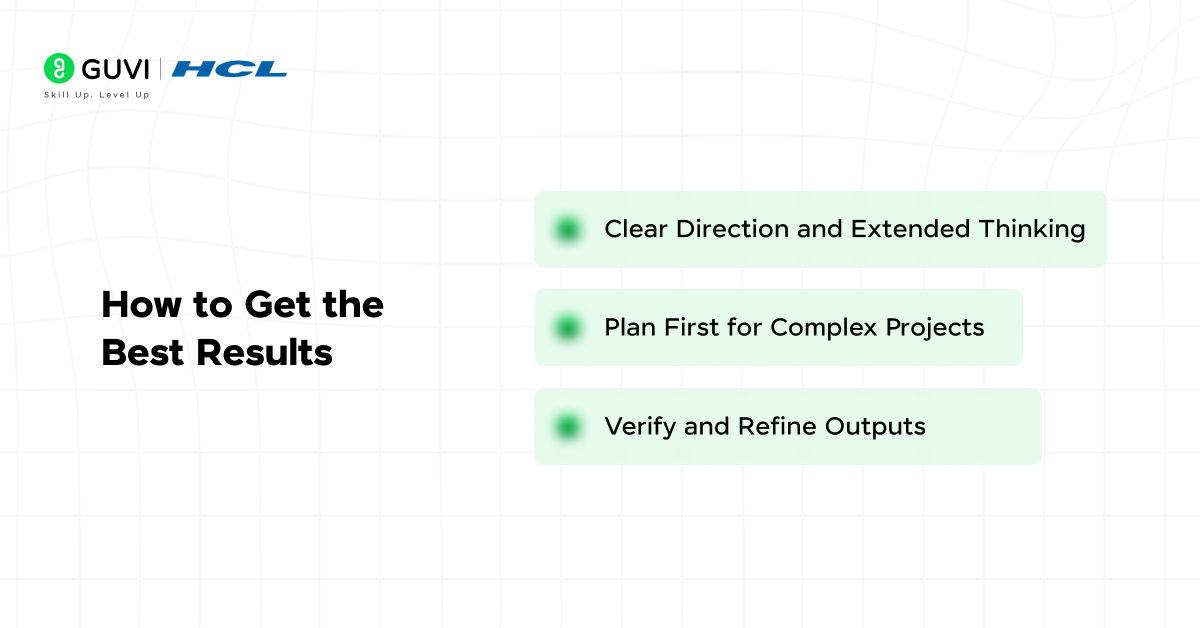 GUVI | HCL
Skill Up. Level Up

How to Get the Best Results

Clear Direction and Extended Thinking

Plan First for Complex Projects

Verify and Refine Outputs